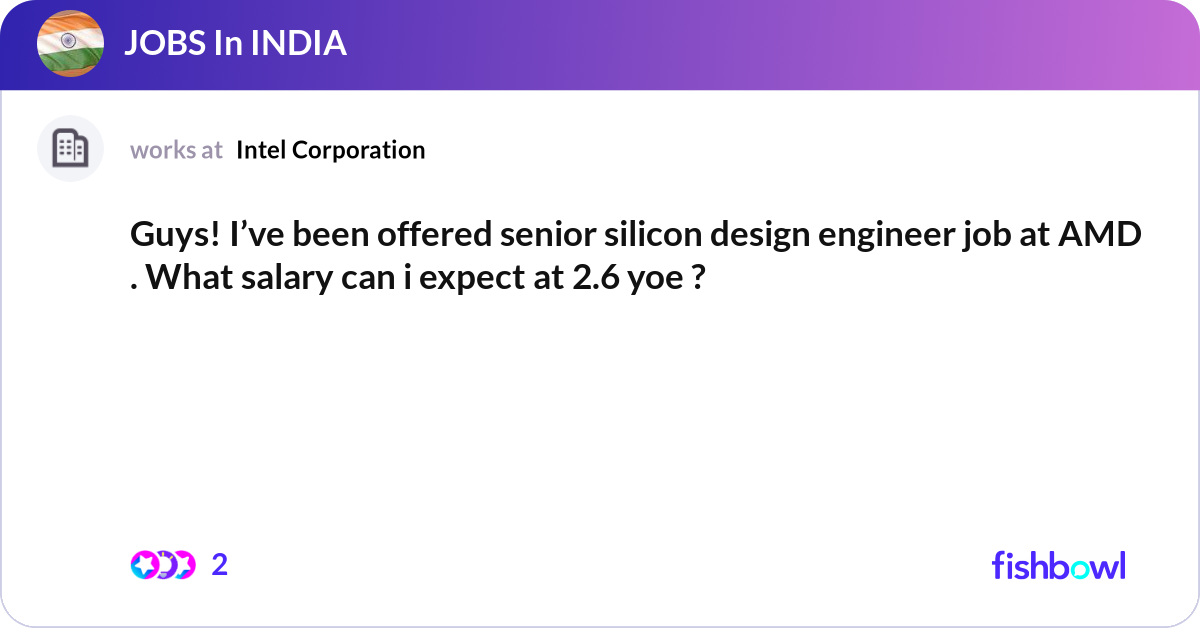 JOBS In INDIA

works at Intel Corporation

Guys! I’ve been offered senior silicon design engineer job at AMD . What salary can i expect at 2.6 yoe ?

2

fishbowl